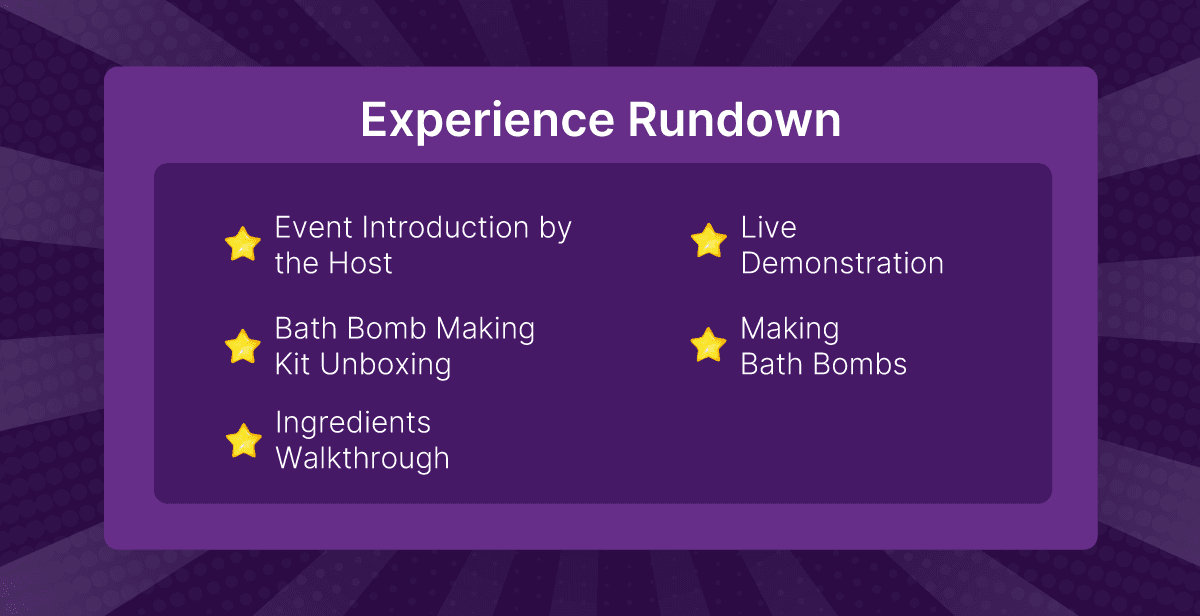 Experience Rundown

Event Introduction by the Host

Bath Bomb Making Kit Unboxing

Ingredients Walkthrough

Live Demonstration

Making Bath Bombs